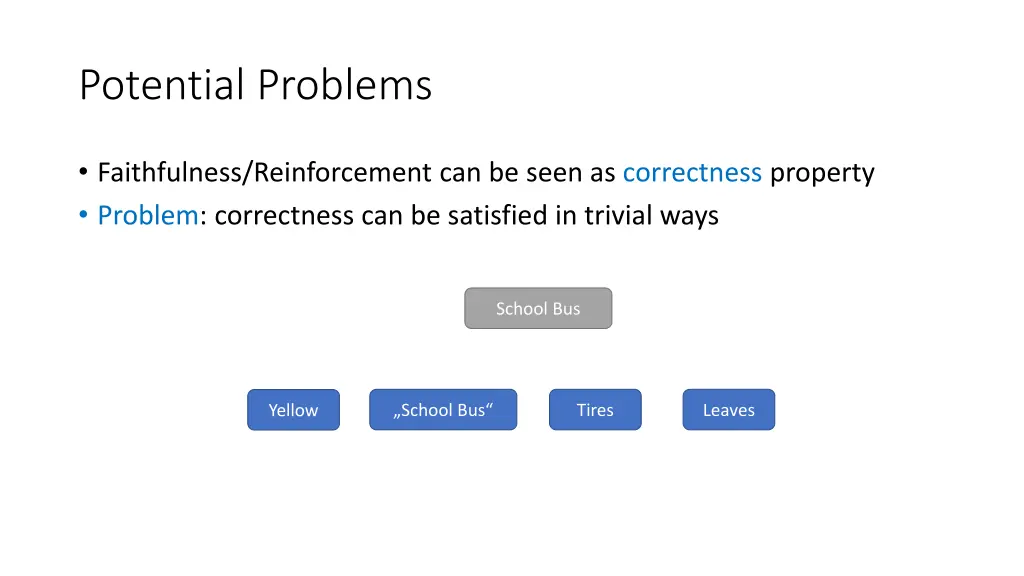 Potential Problems

• Faithfulness/Reinforcement can be seen as correctness property
• Problem: correctness can be satisfied in trivial ways

School Bus

Yellow

„School Bus“

Tires

Leaves